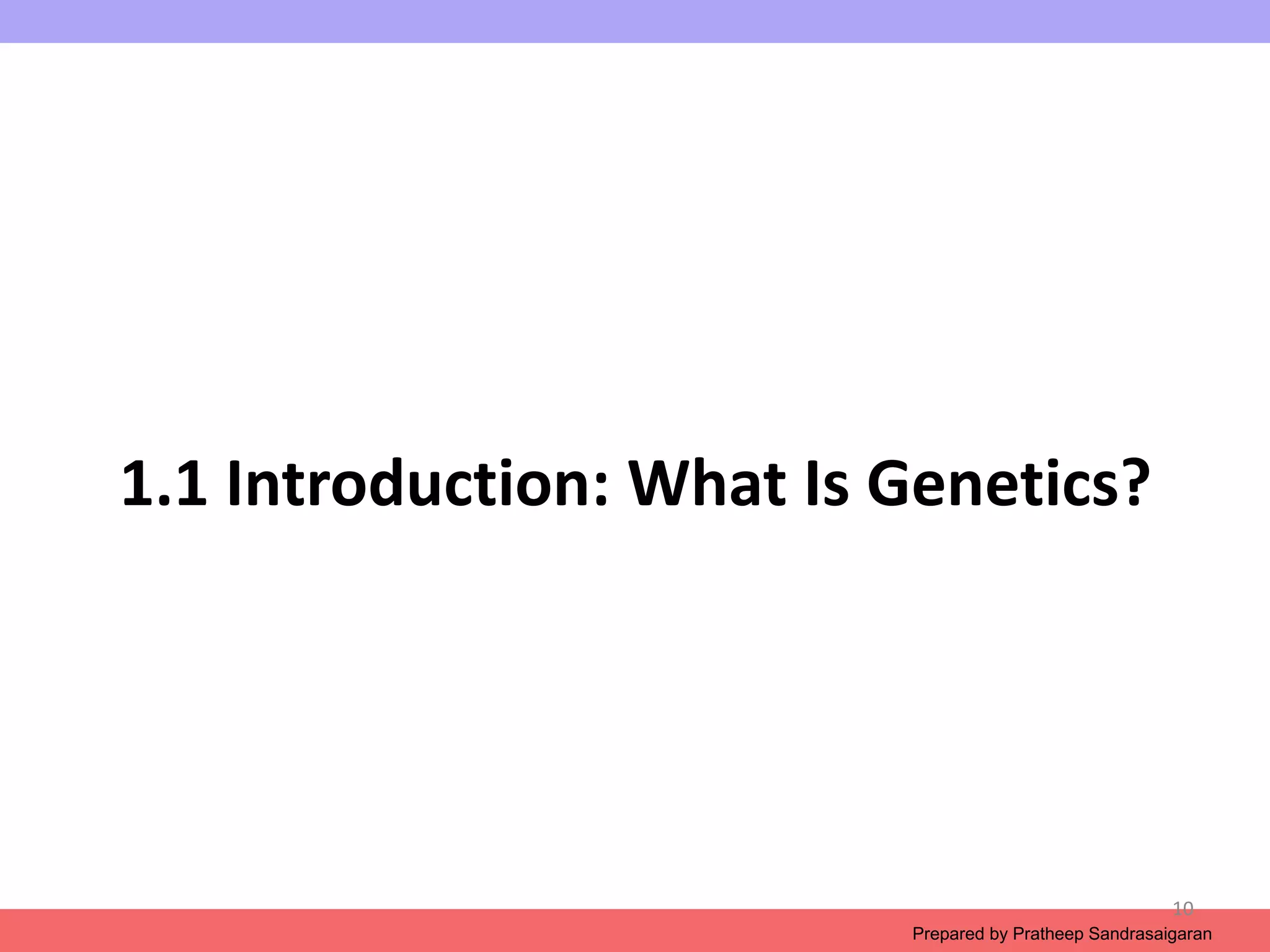 1.1 Introduction: What Is Genetics?

10

Prepared by Pratheep Sandrasaigaran